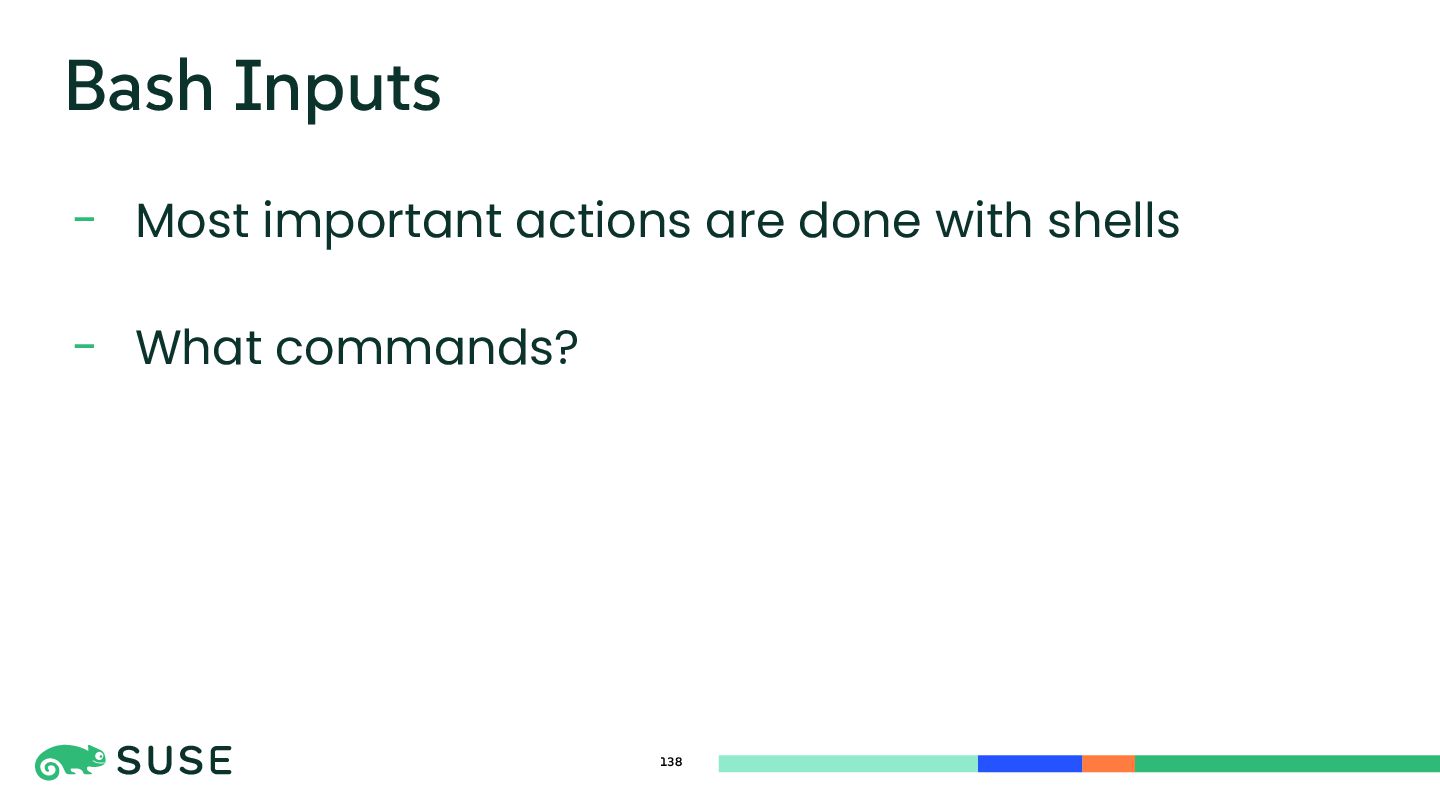 Bash Inputs

- Most important actions are done with shells

- What commands?

SUSE

138